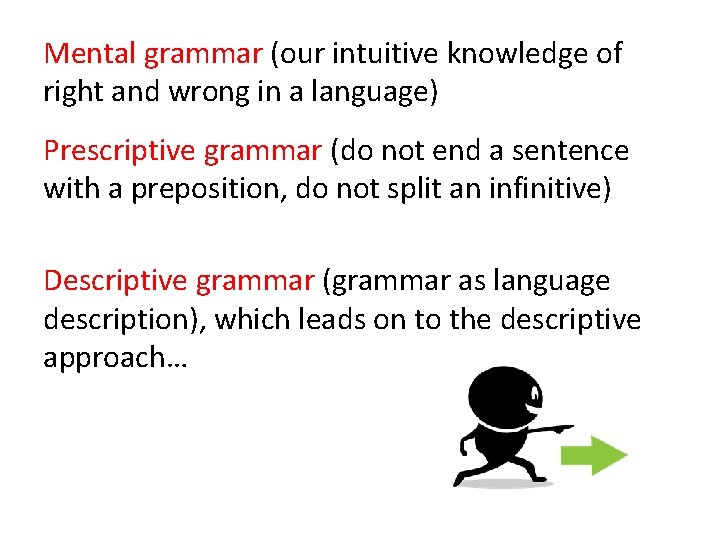 Mental grammar (our intuitive knowledge of right and wrong in a language)

Prescriptive grammar (do not end a sentence with a preposition, do not split an infinitive)

Descriptive grammar (grammar as language description), which leads on to the descriptive approach…